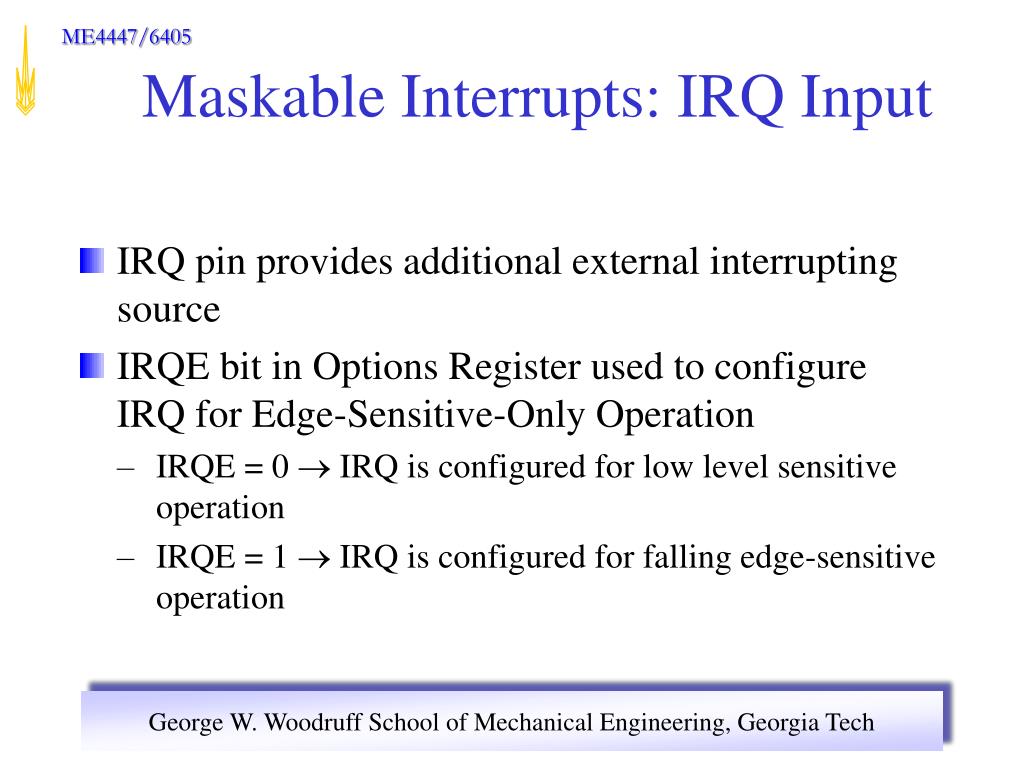 ME4447/6405

Maskable Interrupts: IRQ Input

IRQ pin provides additional external interrupting source

IRQE bit in Options Register used to configure IRQ for Edge-Sensitive-Only Operation

– IRQE = 0 $\rightarrow$ IRQ is configured for low level sensitive operation

– IRQE = 1 $\rightarrow$ IRQ is configured for falling edge-sensitive operation

George W. Woodruff School of Mechanical Engineering, Georgia Tech